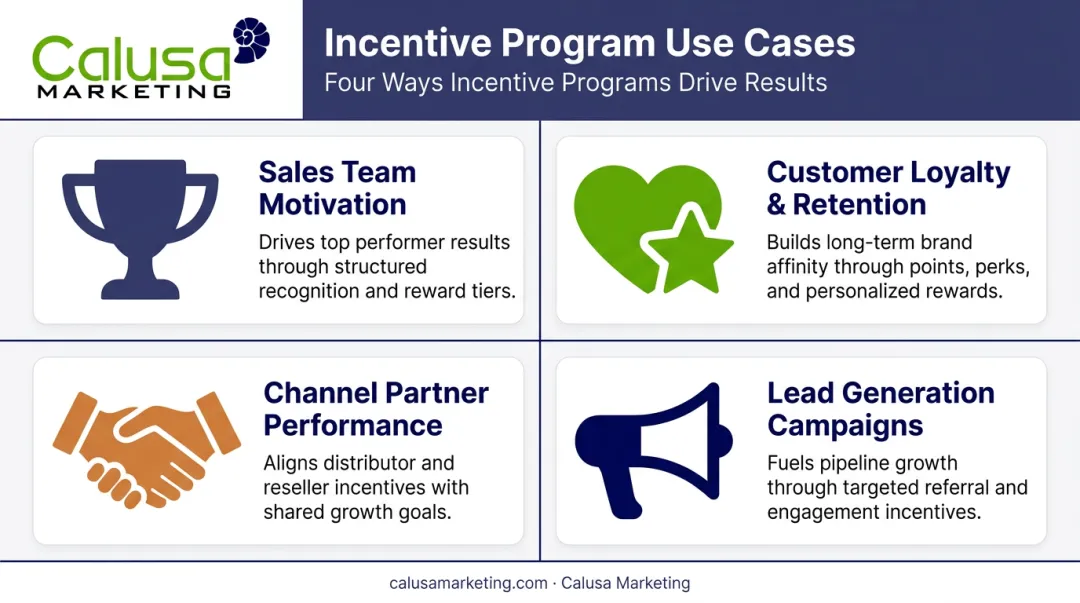 Calusa
MARKETING

Incentive Program Use Cases
Four Ways Incentive Programs Drive Results

Sales Team Motivation
Drives top performer results through structured recognition and reward tiers.

Customer Loyalty & Retention
Builds long-term brand affinity through points, perks, and personalized rewards.

Channel Partner Performance
Aligns distributor and reseller incentives with shared growth goals.

Lead Generation Campaigns
Fuels pipeline growth through targeted referral and engagement incentives.

calusamarketing.com · Calusa Marketing